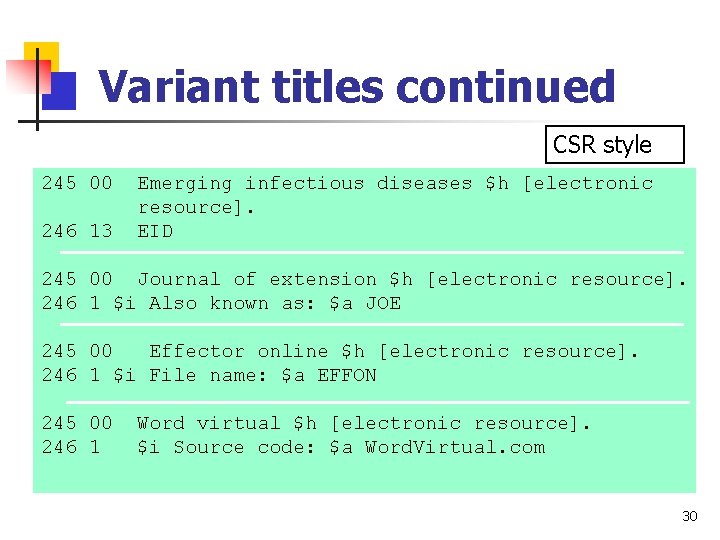 Variant titles continued

CSR style

245 00 Emerging infectious diseases \$h [electronic resource].
246 13 EID

245 00 Journal of extension \$h [electronic resource].
246 1 \$i Also known as: \$a JOE

245 00 Effector online \$h [electronic resource].
246 1 \$i File name: \$a EFFON

245 00 Word virtual \$h [electronic resource].
246 1 \$i Source code: \$a WordVirtual.com

30